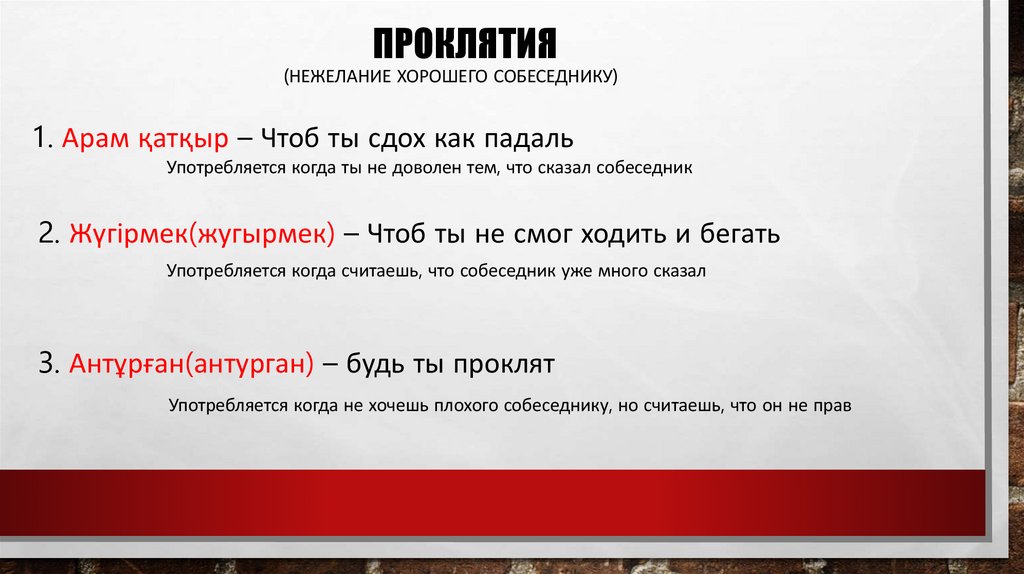 ПРОКЛЯТИЯ
(НЕЖЕЛАНИЕ ХОРОШЕГО СОБЕСЕДНИКУ)

1. Арам қатқыр – Чтоб ты сдох как падаль
Употребляется когда ты не доволен тем, что сказал собеседник

2. Жүгірмек(жугырмек) – Чтоб ты не смог ходить и бегать
Употребляется когда считаешь, что собеседник уже много сказал

3. Антұрған(антурган) – будь ты проклят
Употребляется когда не хочешь плохого собеседнику, но считаешь, что он не прав